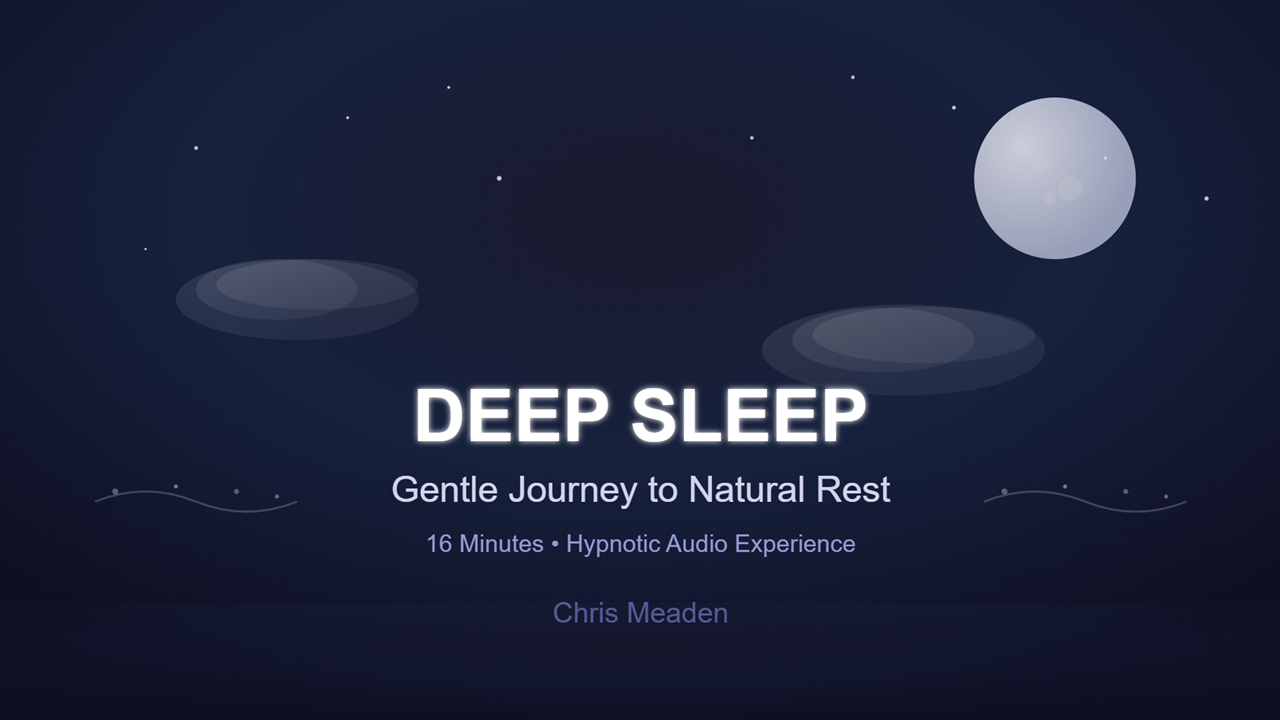 DEEP SLEEP

Gentle Journey to Natural Rest

16 Minutes • Hypnotic Audio Experience

Chris Meaden